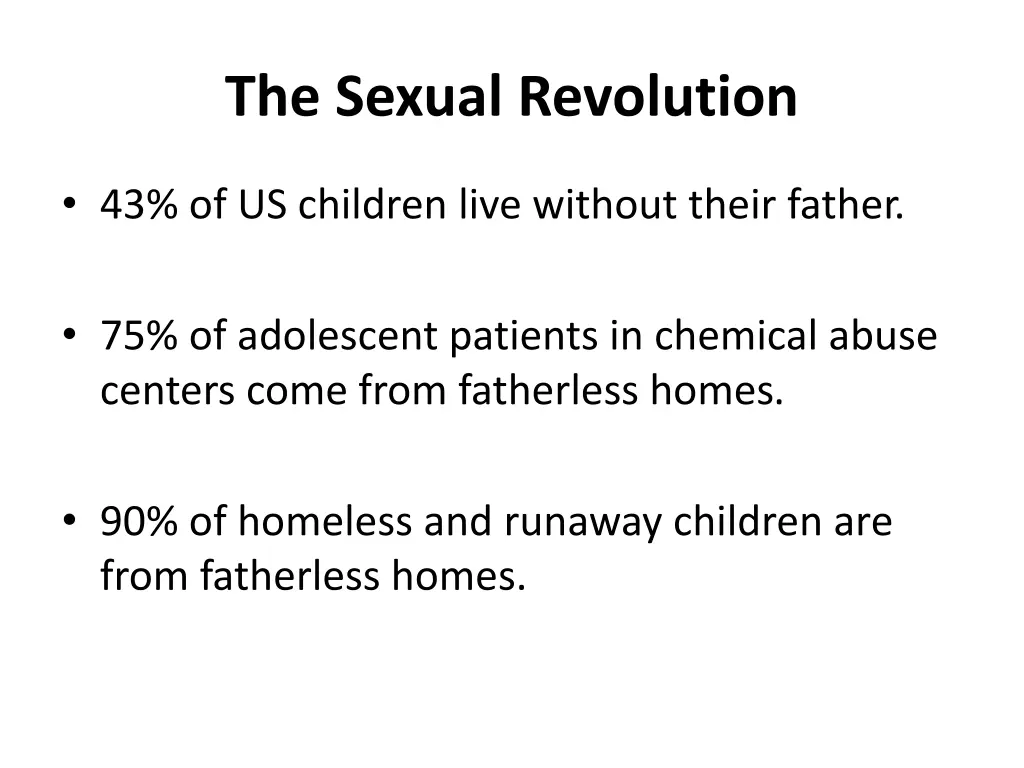 The Sexual Revolution

• 43% of US children live without their father.

• 75% of adolescent patients in chemical abuse centers come from fatherless homes.

• 90% of homeless and runaway children are from fatherless homes.